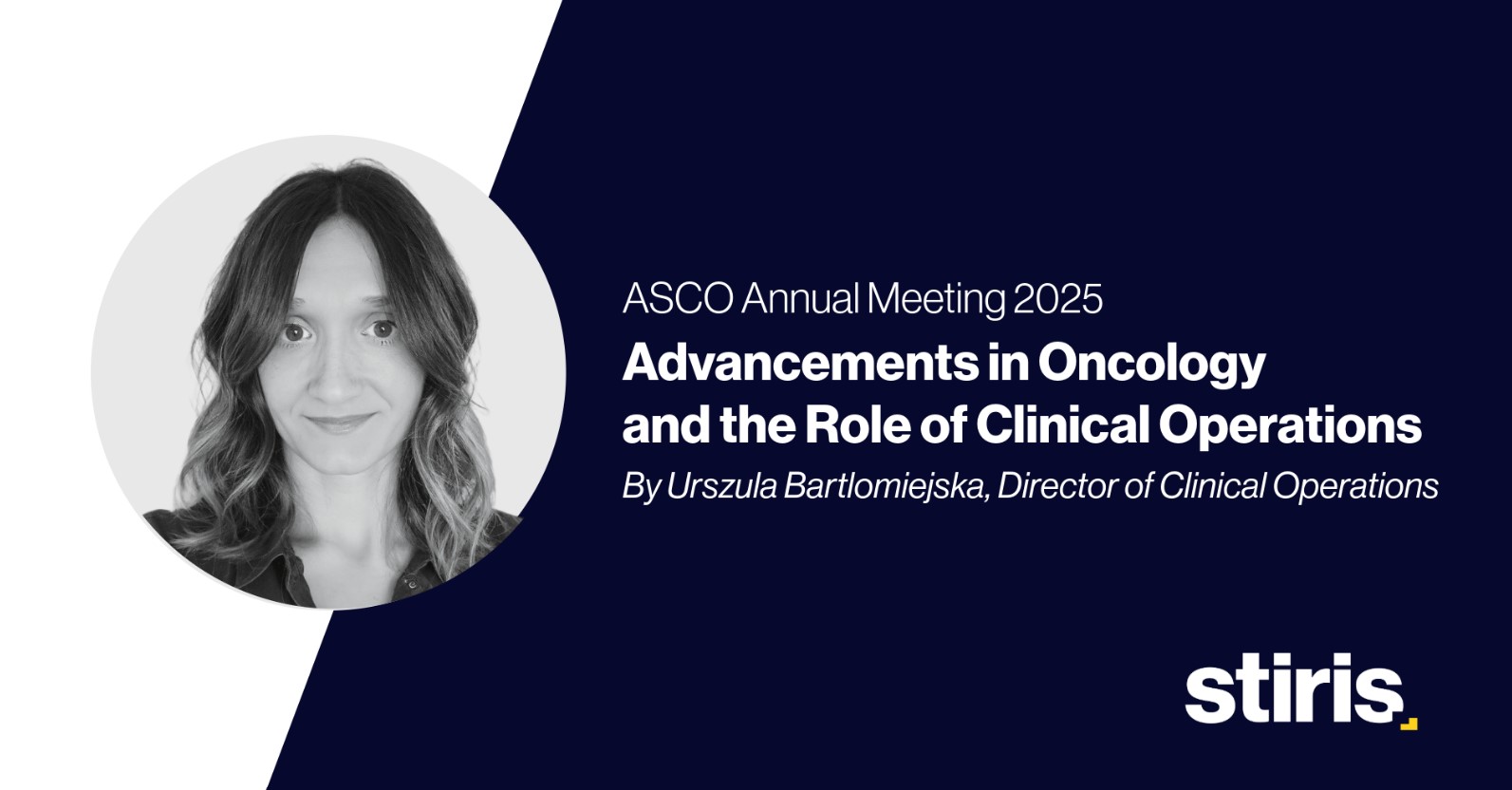 ASCO Annual Meeting 2025

Advancements in Oncology and the Role of Clinical Operations

By Urszula Bartlomiejska, Director of Clinical Operations

stiris